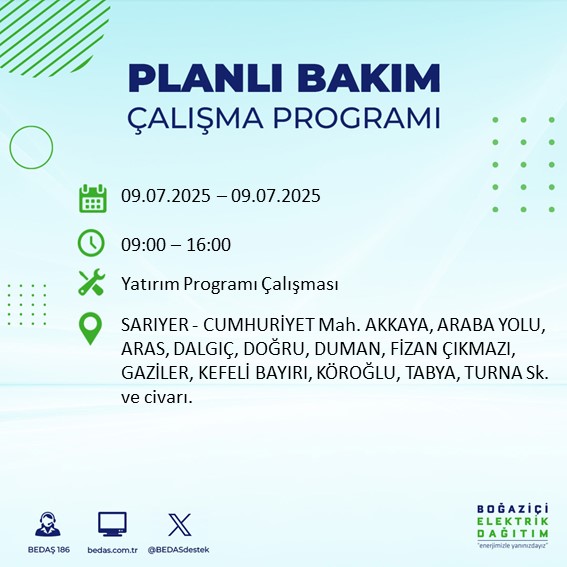 PLANLI BAKIM
ÇALIŞMA PROGRAMI

09.07.2025 – 09.07.2025

09:00 – 16:00

Yatırım Programı Çalışması

SARIYER - CUMHURİYET Mah. AKKAYA, ARABA YOLU, ARAS, DALGIÇ, DOĞRU, DUMAN, FİZAN ÇIKMAZI, GAZİLER, KEFELİ BAYIRI, KÖROĞLU, TABYA, TURNA Sk. ve civarı.

BEDAŞ 186
bedas.com.tr
@BEDASdestek

BOĞAZİÇİ
ELEKTRİK
DAĞITIM
"enerjimizle yanınızdayız"